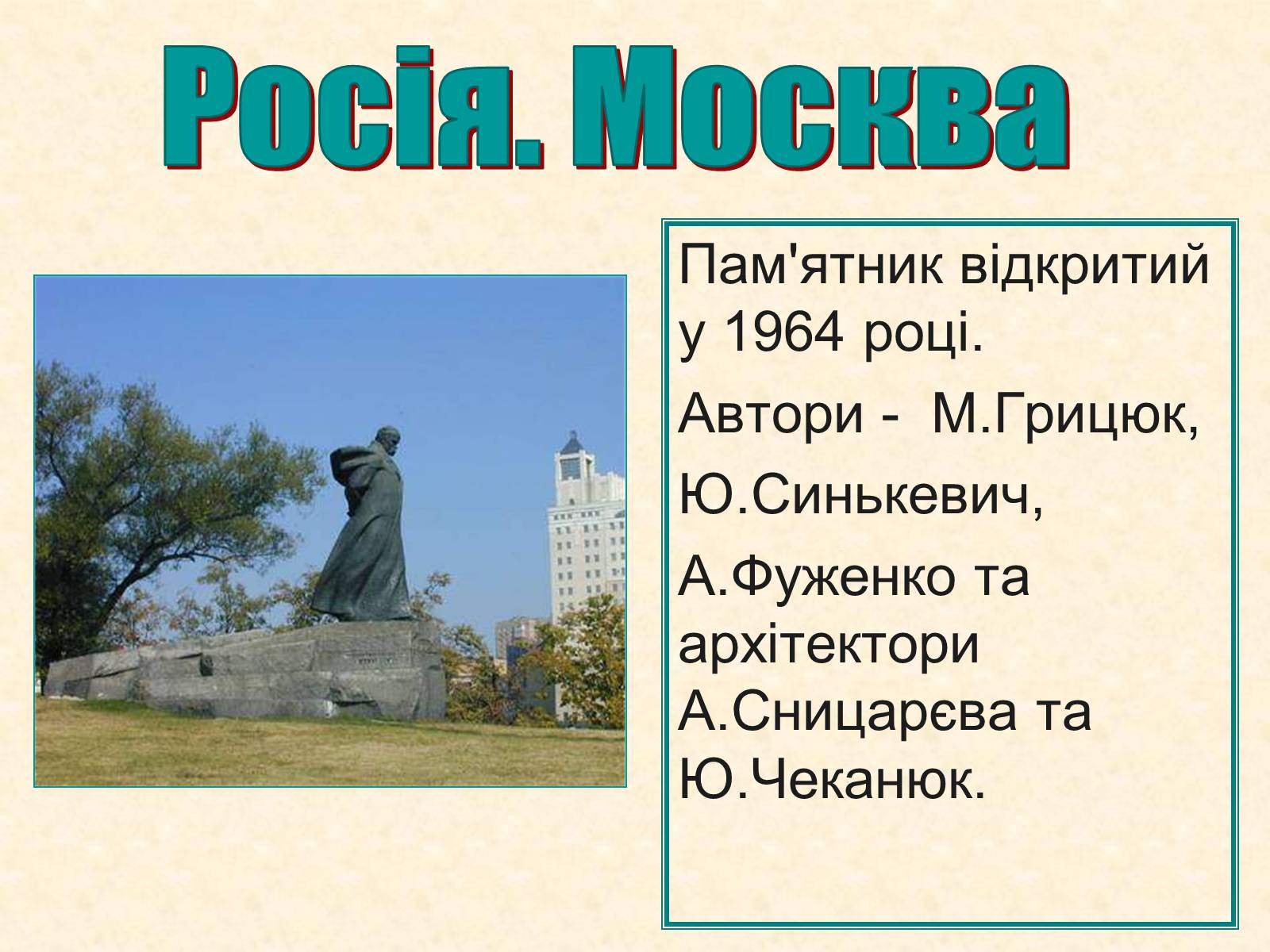 Росія. Москва

Пам'ятник відкритий у 1964 році.

Автори - М.Грицюк,

Ю.Синькевич,

А.Фуженко та архітектори А.Сницарєва та Ю.Чеканюк.